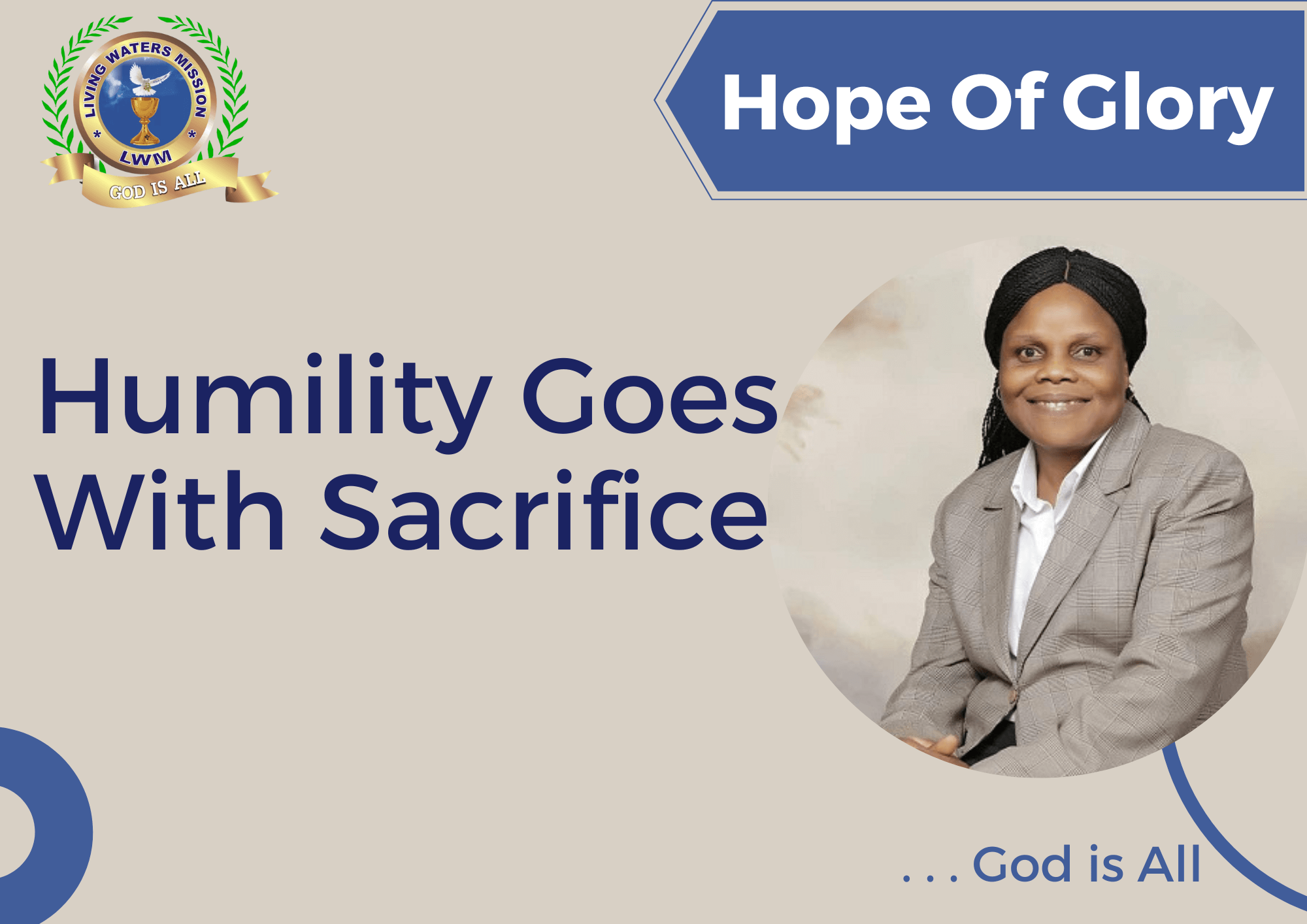 LIVING WATERS MISSION
LWM
GOD IS ALL

Hope Of Glory

Humility Goes With Sacrifice

. . . God is All